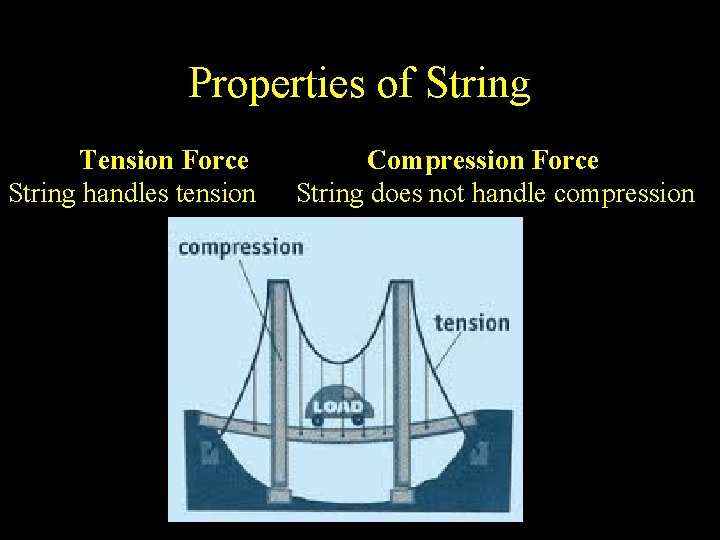 Properties of String

Tension Force
String handles tension

Compression Force
String does not handle compression

compression

tension

LOAD